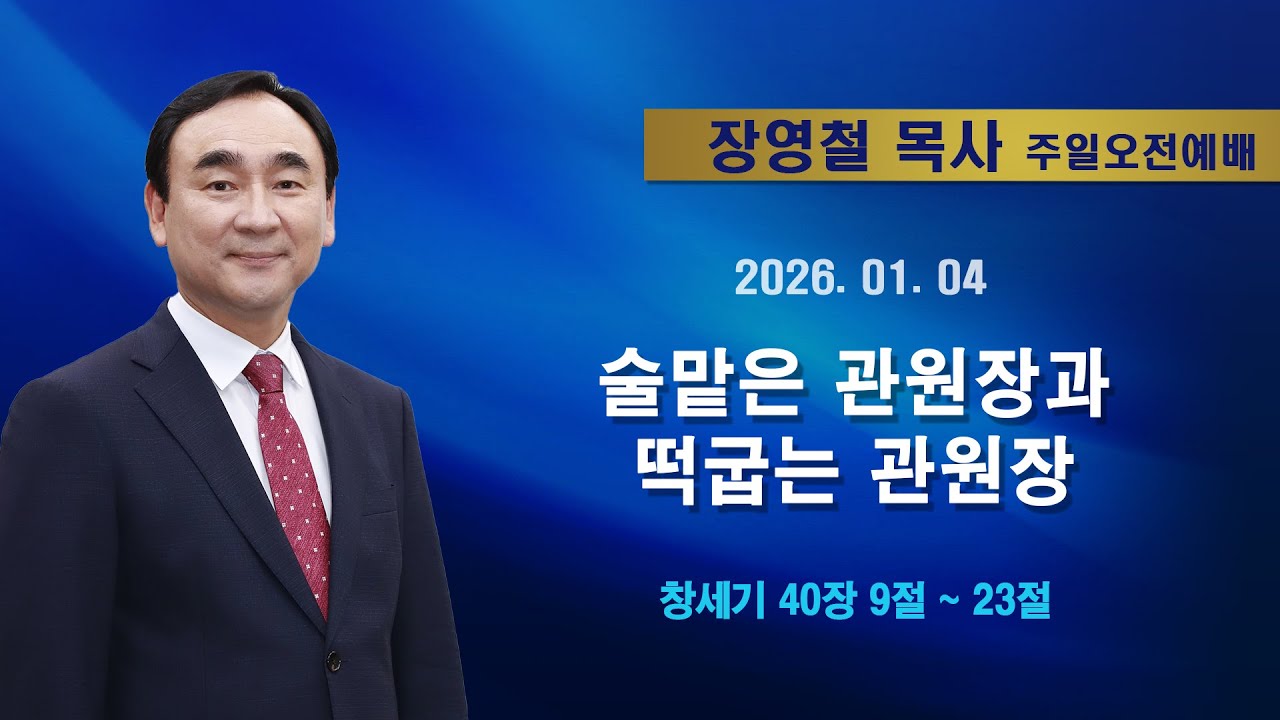 장영철 목사 주일오전예배

2026. 01. 04

술맡은 관원장과
떡굽는 관원장

창세기 40장 9절 ~ 23절